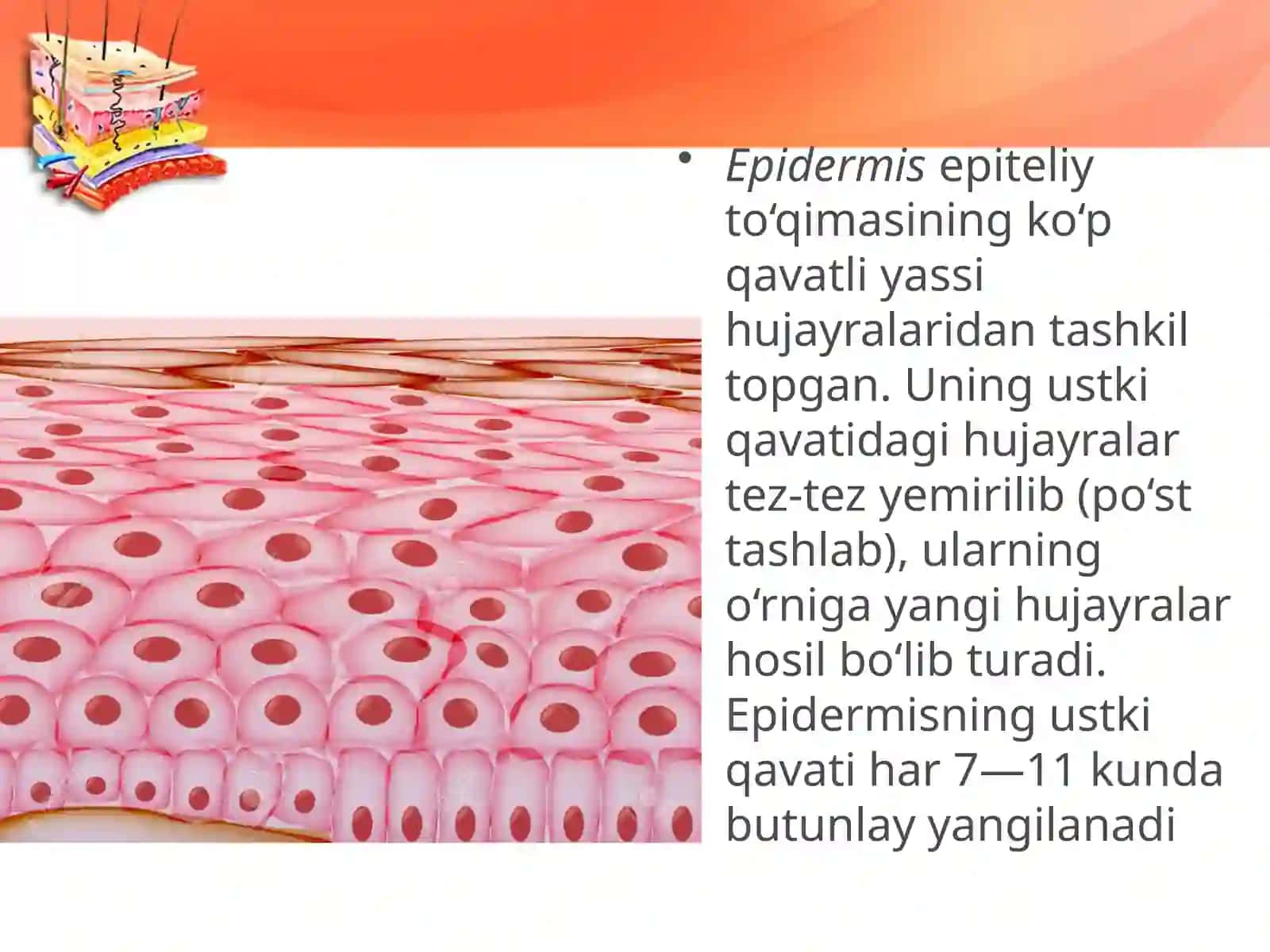 • Epidermis epiteliy to‘qimasining ko‘p qavatli yassi hujayralaridan tashkil topgan. Uning ustki qavatidagi hujayralar tez-tez yemirilib (po‘st tashlab), ularning o‘rniga yangi hujayralar hosil bo‘lib turadi. Epidermisning ustki qavati har 7—11 kunda butunlay yangilanadi